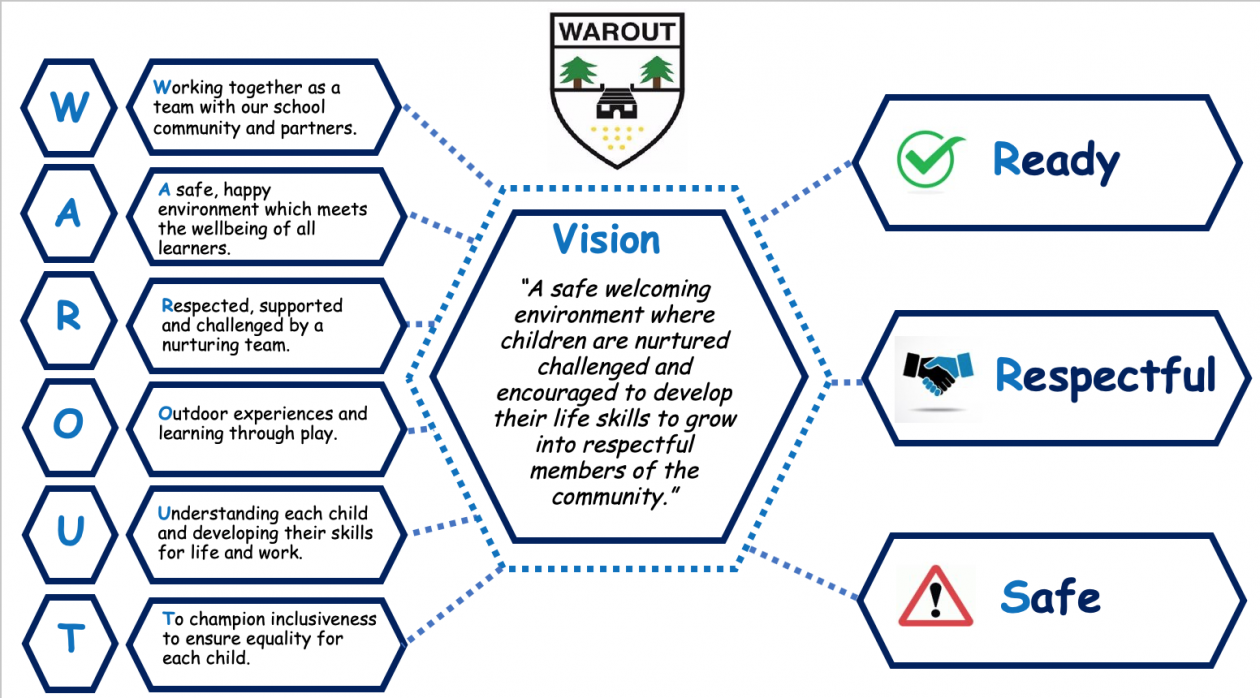 WAROUT

W

Working together as a team with our school community and partners.

A

A safe, happy environment which meets the wellbeing of all learners.

R

Respected, supported and challenged by a nurturing team.

O

Outdoor experiences and learning through play.

U

Understanding each child and developing their skills for life and work.

T

To champion inclusiveness to ensure equality for each child.

Vision

"A safe welcoming environment where children are nurtured challenged and encouraged to develop their life skills to grow into respectful members of the community."

Ready

Respectful

Safe